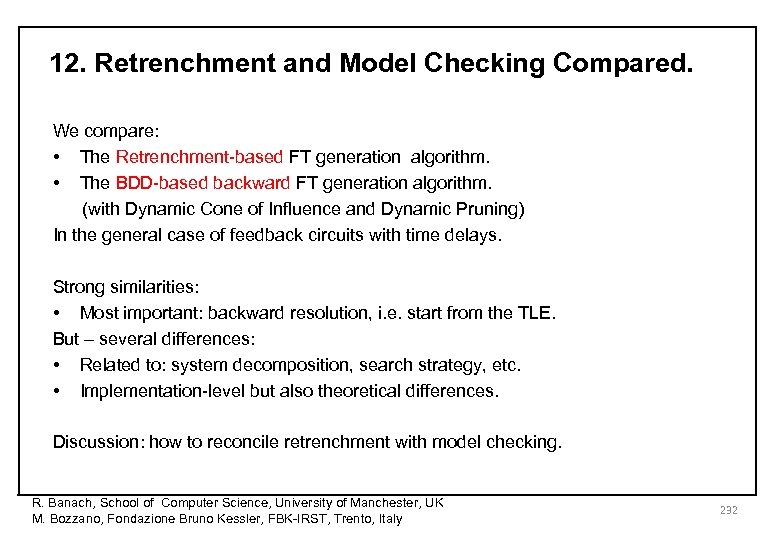 12. Retrenchment and Model Checking Compared.

We compare:
• The Retrenchment-based FT generation algorithm.
• The BDD-based backward FT generation algorithm. (with Dynamic Cone of Influence and Dynamic Pruning)
In the general case of feedback circuits with time delays.

Strong similarities:
• Most important: backward resolution, i.e. start from the TLE.
But – several differences:
• Related to: system decomposition, search strategy, etc.
• Implementation-level but also theoretical differences.

Discussion: how to reconcile retrenchment with model checking.

R. Banach, School of Computer Science, University of Manchester, UK
M. Bozzano, Fondazione Bruno Kessler, FBK-IRST, Trento, Italy

232